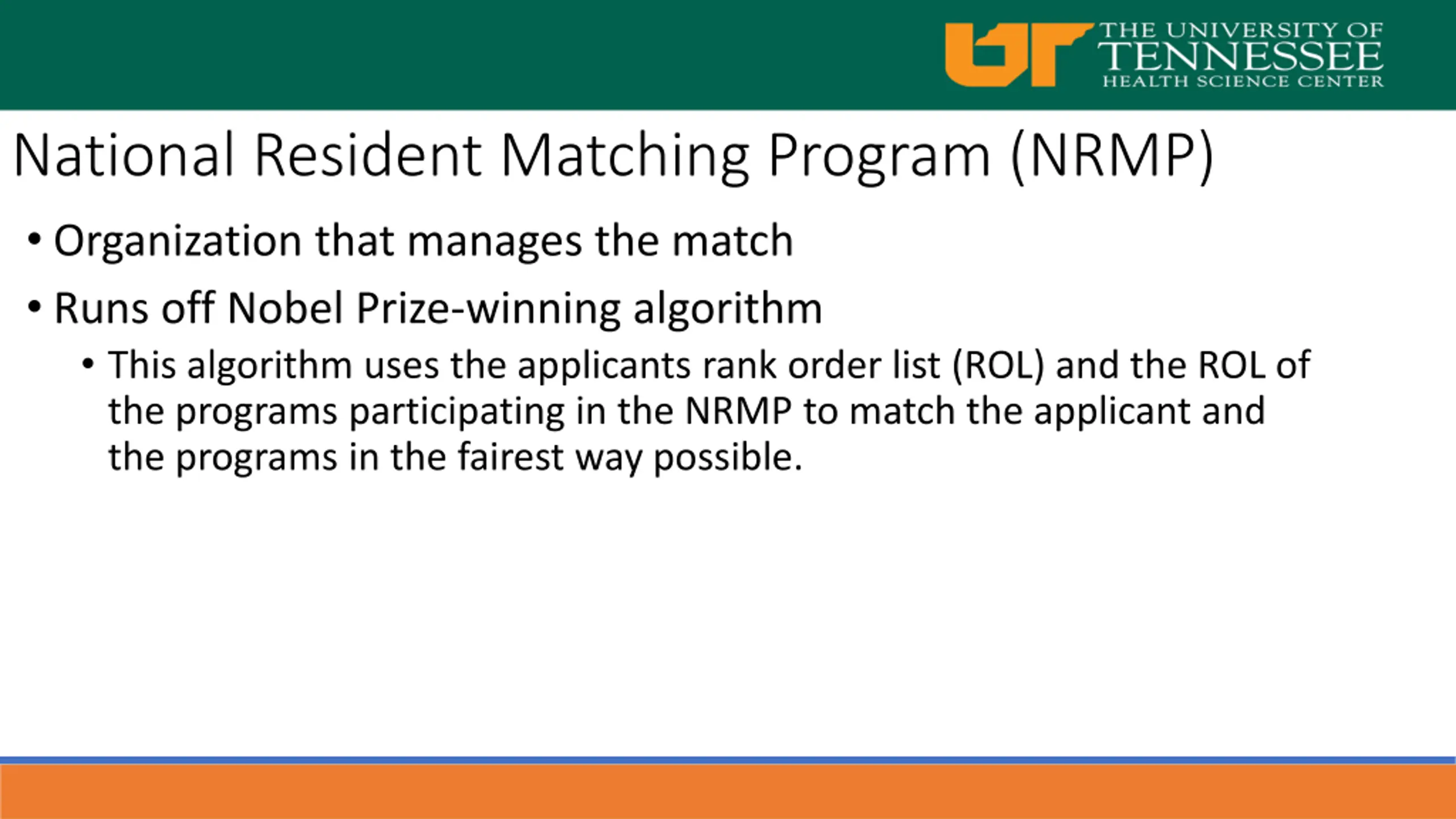 UT THE UNIVERSITY OF TENNESSEE HEALTH SCIENCE CENTER

National Resident Matching Program (NRMP)

• Organization that manages the match

• Runs off Nobel Prize-winning algorithm

• This algorithm uses the applicants rank order list (ROL) and the ROL of the programs participating in the NRMP to match the applicant and the programs in the fairest way possible.